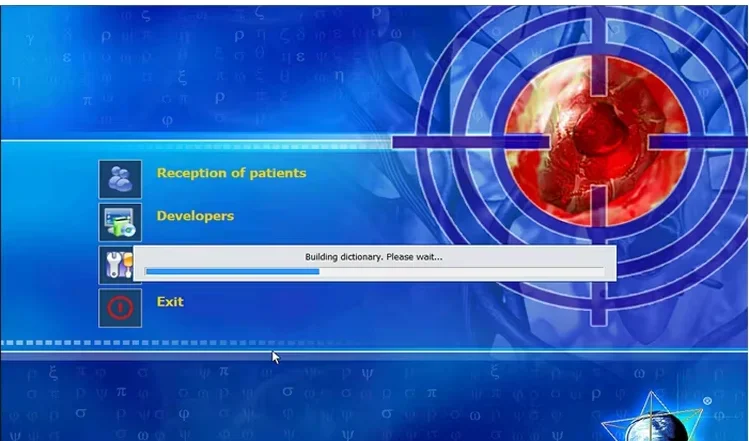 Reception of patients

Developers

Building dictionary. Please wait...

Exit